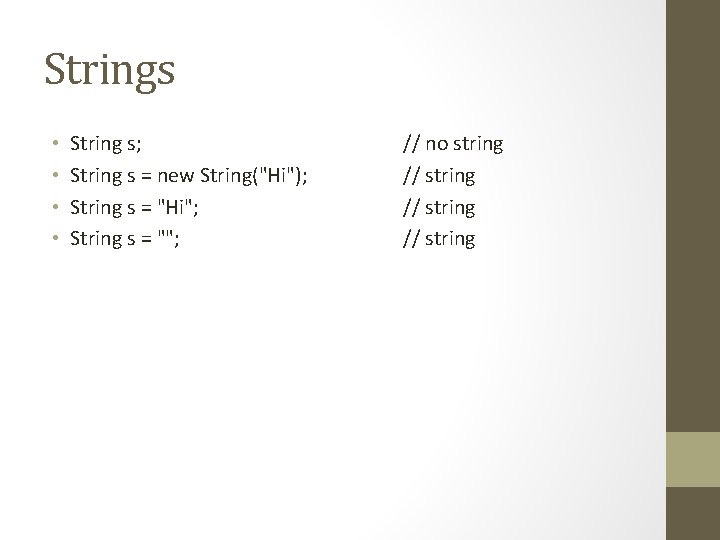 Strings

• String s; // no string
• String s = new String("Hi"); // string
• String s = "Hi"; // string
• String s = ""; // string